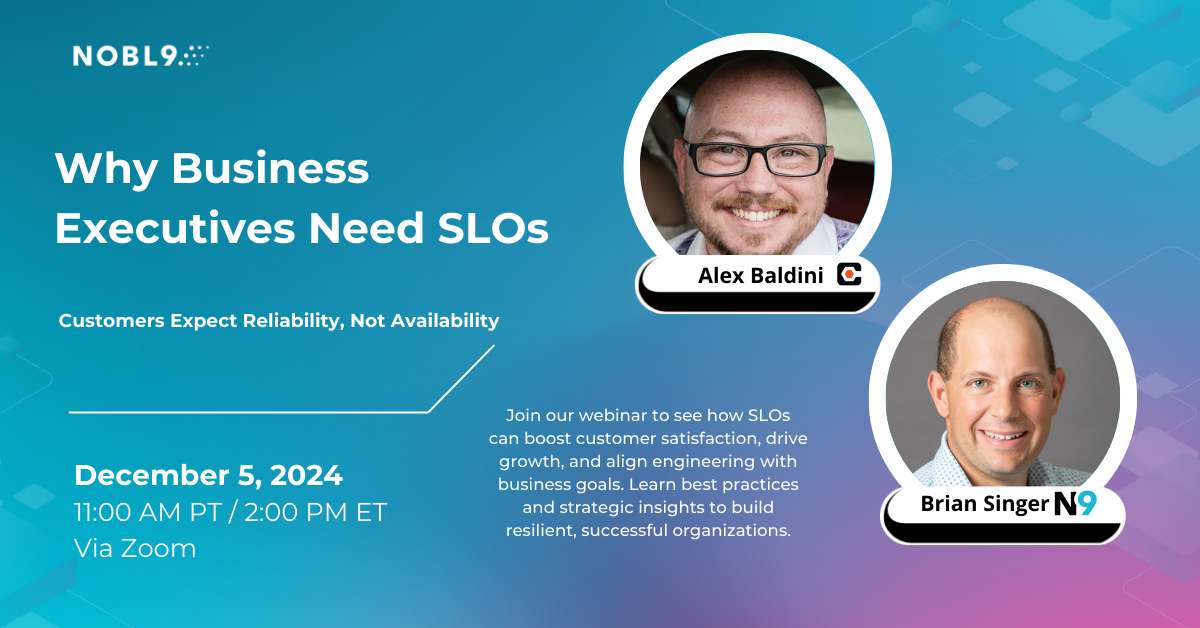 NOBL9

Why Business Executives Need SLOs

Customers Expect Reliability, Not Availability

December 5, 2024
11:00 AM PT / 2:00 PM ET
Via Zoom

Join our webinar to see how SLOs can boost customer satisfaction, drive growth, and align engineering with business goals. Learn best practices and strategic insights to build resilient, successful organizations.

Alex Baldini

Brian Singer N9